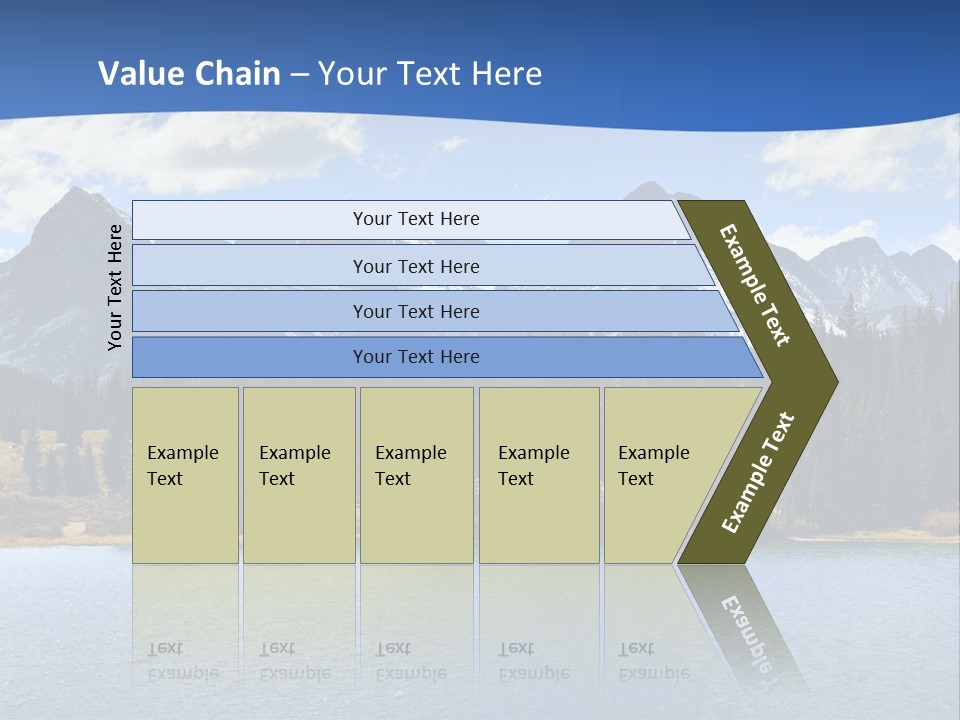 Value Chain – Your Text Here

Your Text Here

Your Text Here

Your Text Here

Your Text Here

Your Text Here

Example Text

Example Text

Example Text

Example Text

Example Text

Example Text

Example Text